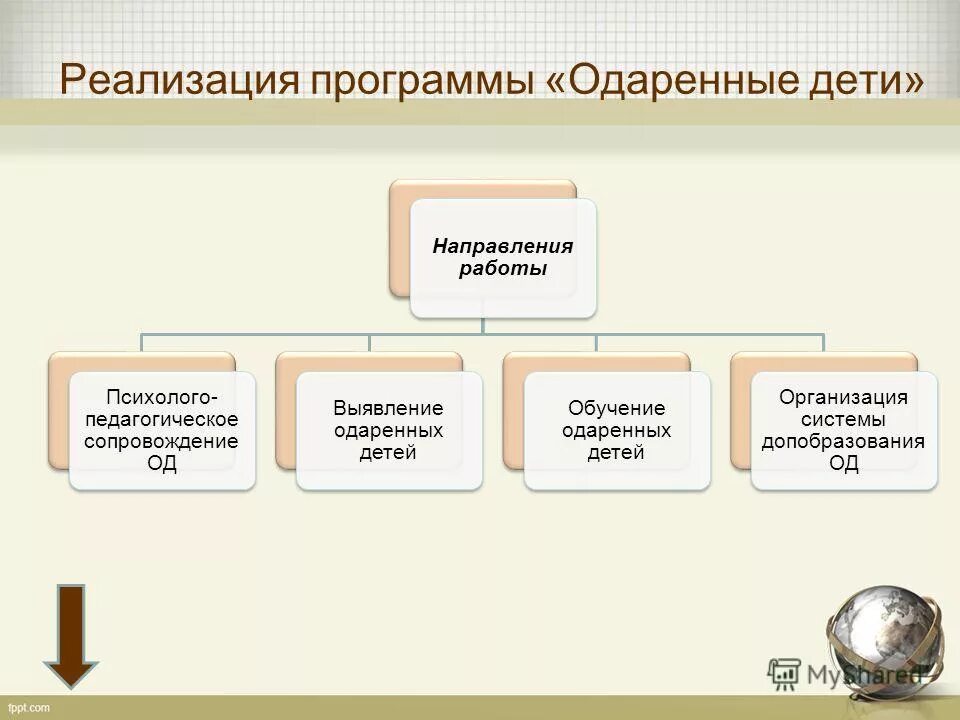 Реализация программы «Одаренные дети»

Направления работы

Психолого-педагогическое сопровождение ОД

Выявление одаренных детей

Обучение одаренных детей

Организация системы допобразования ОД

MyShared

fppt.com